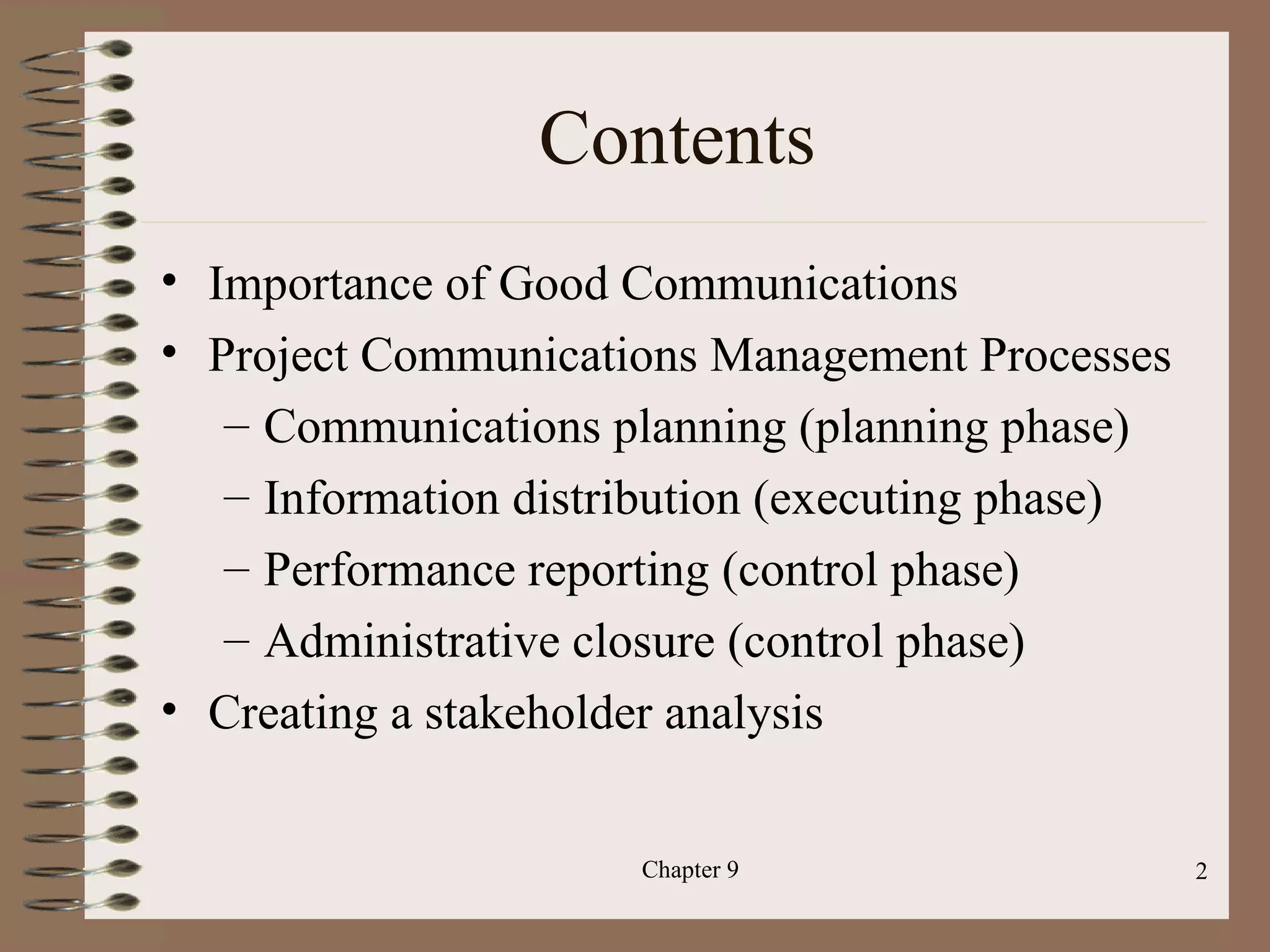 Contents

• Importance of Good Communications
• Project Communications Management Processes
– Communications planning (planning phase)
– Information distribution (executing phase)
– Performance reporting (control phase)
– Administrative closure (control phase)
• Creating a stakeholder analysis

Chapter 9

2